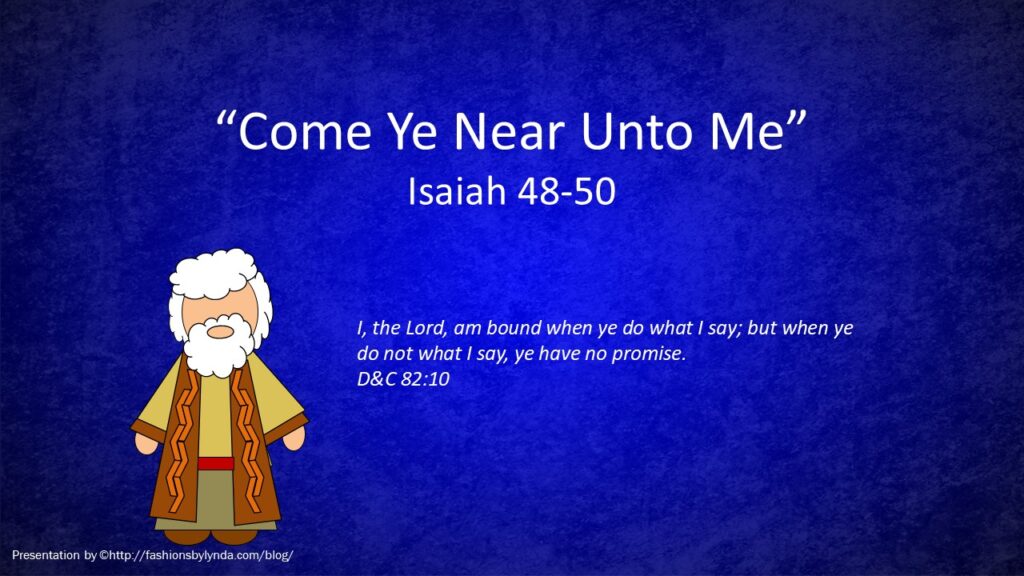 “Come Ye Near Unto Me”
Isaiah 48-50

I, the Lord, am bound when ye do what I say; but when ye do not what I say, ye have no promise.
D&C 82:10

Presentation by ©http://fashionsbylynda.com/blog/